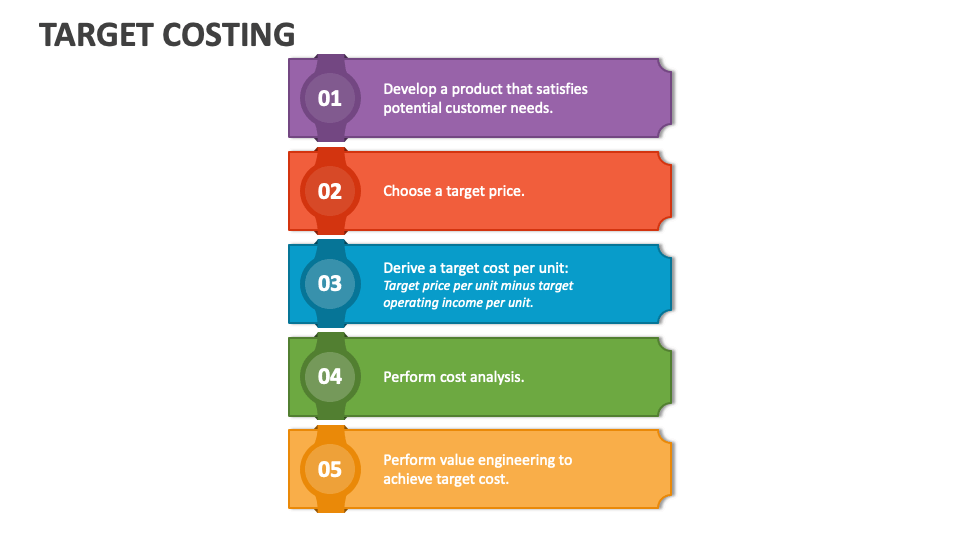 TARGET COSTING

01 Develop a product that satisfies potential customer needs.

02 Choose a target price.

03 Derive a target cost per unit:
Target price per unit minus target operating income per unit.

04 Perform cost analysis.

05 Perform value engineering to achieve target cost.